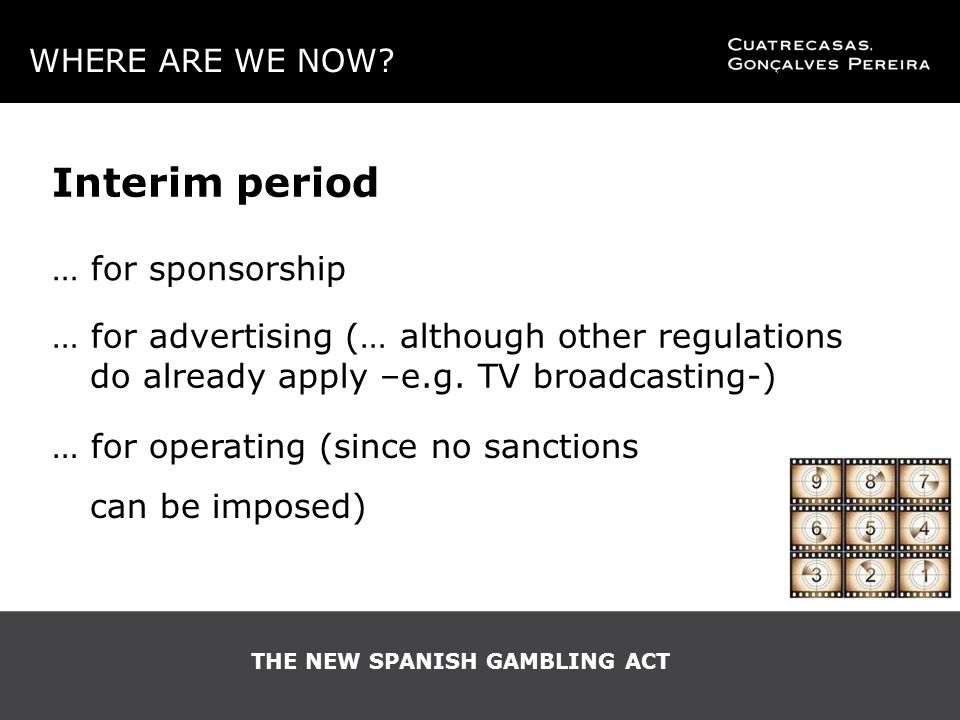 WHERE ARE WE NOW?

CUATRECASAS, GONÇALVES PEREIRA

Interim period

… for sponsorship

… for advertising (… although other regulations do already apply –e.g. TV broadcasting-)

… for operating (since no sanctions

can be imposed)

9 8 7
6 5 4
3 2 1

THE NEW SPANISH GAMBLING ACT